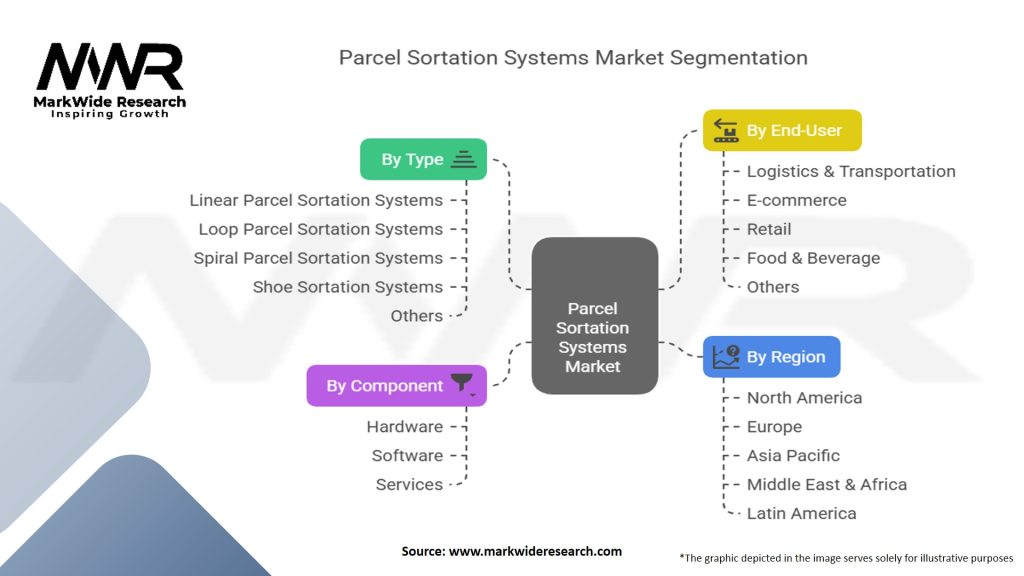 MWR
MarkWide Research
Inspiring Growth

Parcel Sortation Systems Market Segmentation

By Type
Linear Parcel Sortation Systems
Loop Parcel Sortation Systems
Spiral Parcel Sortation Systems
Shoe Sortation Systems
Others

By Component
Hardware
Software
Services

Parcel Sortation Systems Market

By End-User
Logistics & Transportation
E-commerce
Retail
Food & Beverage
Others

By Region
North America
Europe
Asia Pacific
Middle East & Africa
Latin America

Source: www.markwideresearch.com

*The graphic depicted in the image serves solely for illustrative purposes